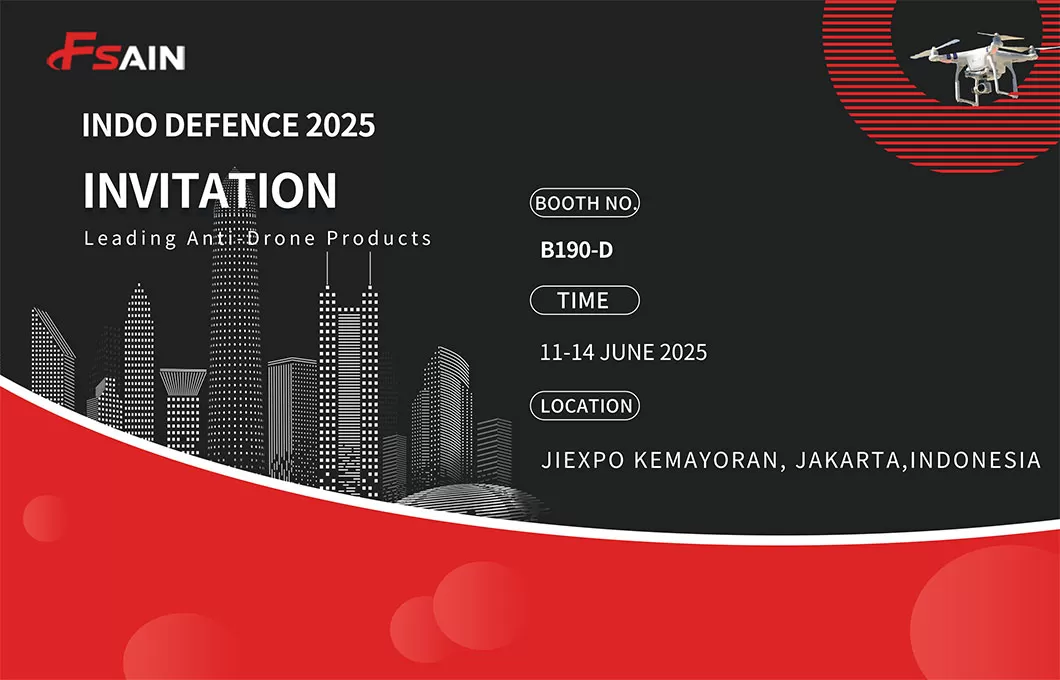 FSAIN

INDO DEFENCE 2025

INVITATION

Leading Anti-Drone Products

BOOTH NO.

B190-D

TIME

11-14 JUNE 2025

LOCATION

JIEXPO KEMAYORAN, JAKARTA,INDONESIA